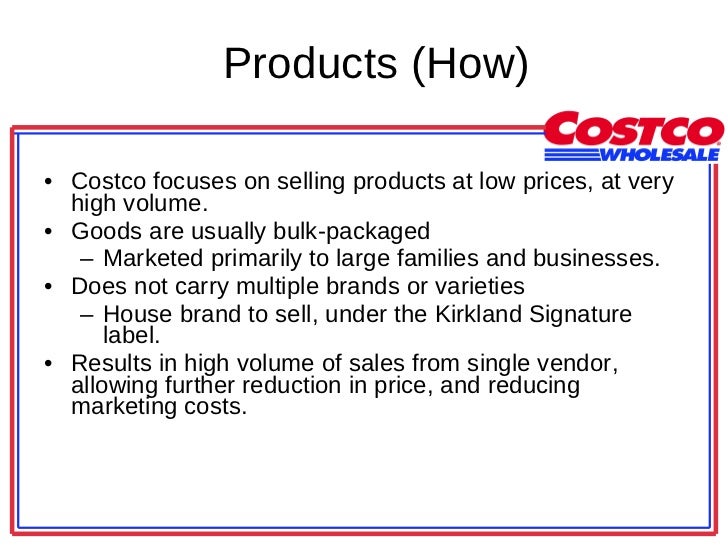 Products (How)

COSTCO WHOLESALE

• Costco focuses on selling products at low prices, at very high volume.
• Goods are usually bulk-packaged
– Marketed primarily to large families and businesses.
• Does not carry multiple brands or varieties
– House brand to sell, under the Kirkland Signature label.
• Results in high volume of sales from single vendor, allowing further reduction in price, and reducing marketing costs.